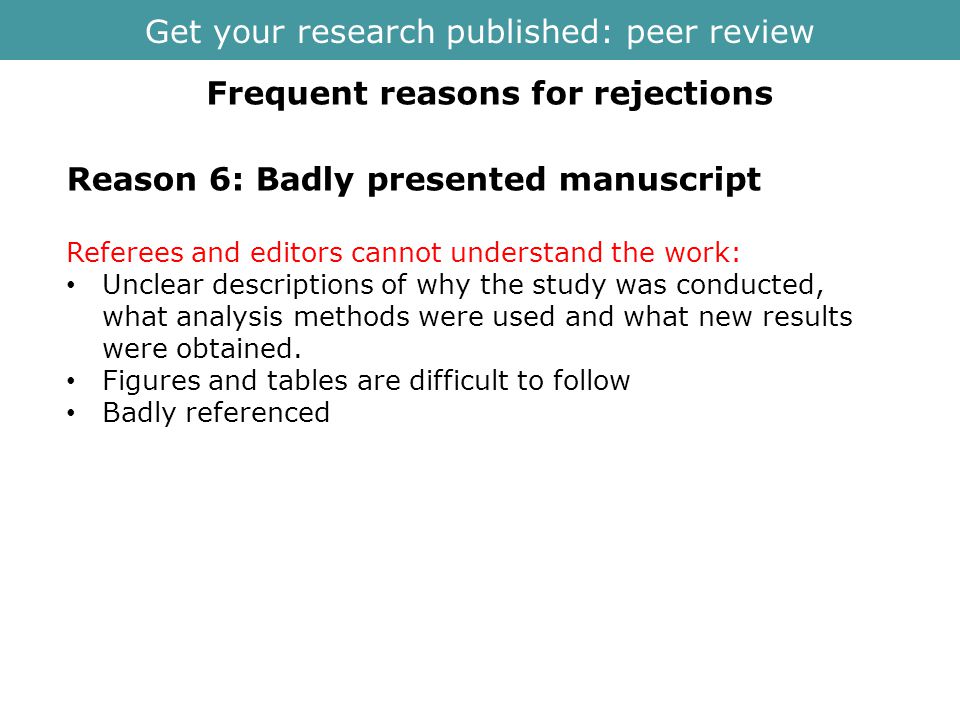 Get your research published: peer review

Frequent reasons for rejections

Reason 6: Badly presented manuscript

Referees and editors cannot understand the work:
• Unclear descriptions of why the study was conducted, what analysis methods were used and what new results were obtained.
• Figures and tables are difficult to follow
• Badly referenced